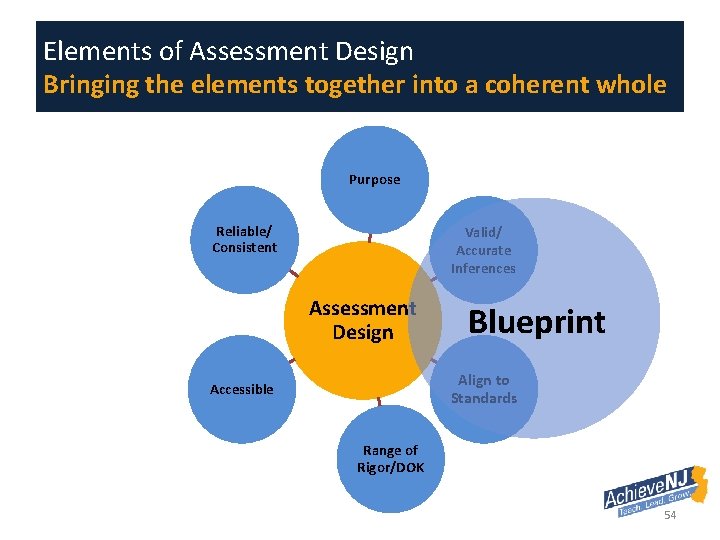 Elements of Assessment Design
Bringing the elements together into a coherent whole

Purpose

Reliable/ Consistent

Valid/ Accurate Inferences

Assessment Design

Blueprint

Accessible

Align to Standards

Range of Rigor/DOK

AchieveNJ
Teach. Lead. Grow.

54